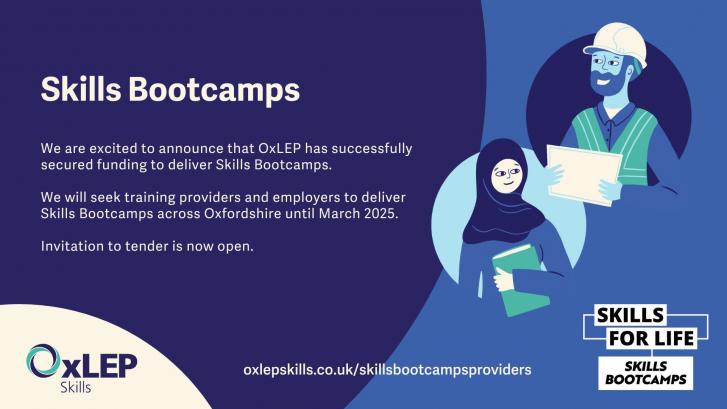 Skills Bootcamps

We are excited to announce that OxLEP has successfully secured funding to deliver Skills Bootcamps.

We will seek training providers and employers to deliver Skills Bootcamps across Oxfordshire until March 2025.

Invitation to tender is now open.

OxLEP Skills

oxlepskills.co.uk/skillsbootcampsproviders

SKILLS FOR LIFE

SKILLS BOOTCAMPS